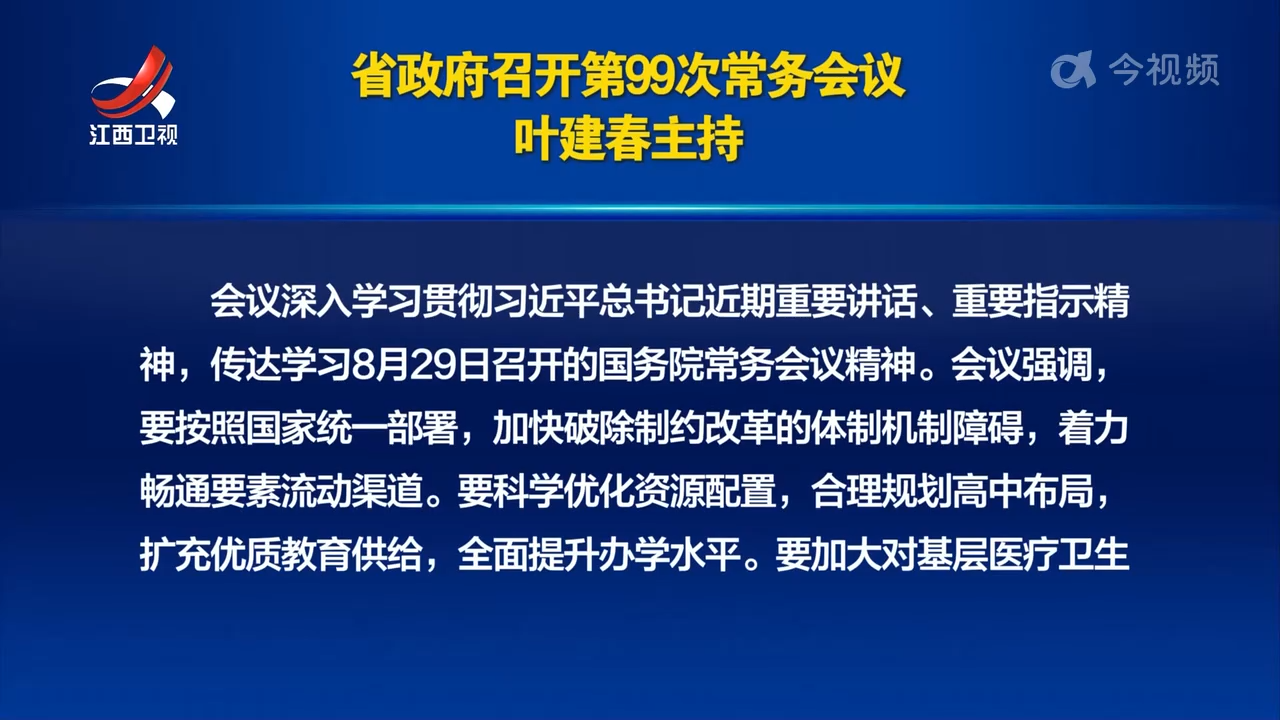 江西卫视

省政府召开第99次常务会议
叶建春主持

今视频

会议深入学习贯彻习近平总书记近期重要讲话、重要指示精神，传达学习8月29日召开的国务院常务会议精神。会议强调，要按照国家统一部署，加快破除制约改革的体制机制障碍，着力畅通要素流动渠道。要科学优化资源配置，合理规划高中布局，扩充优质教育供给，全面提升办学水平。要加大对基层医疗卫生